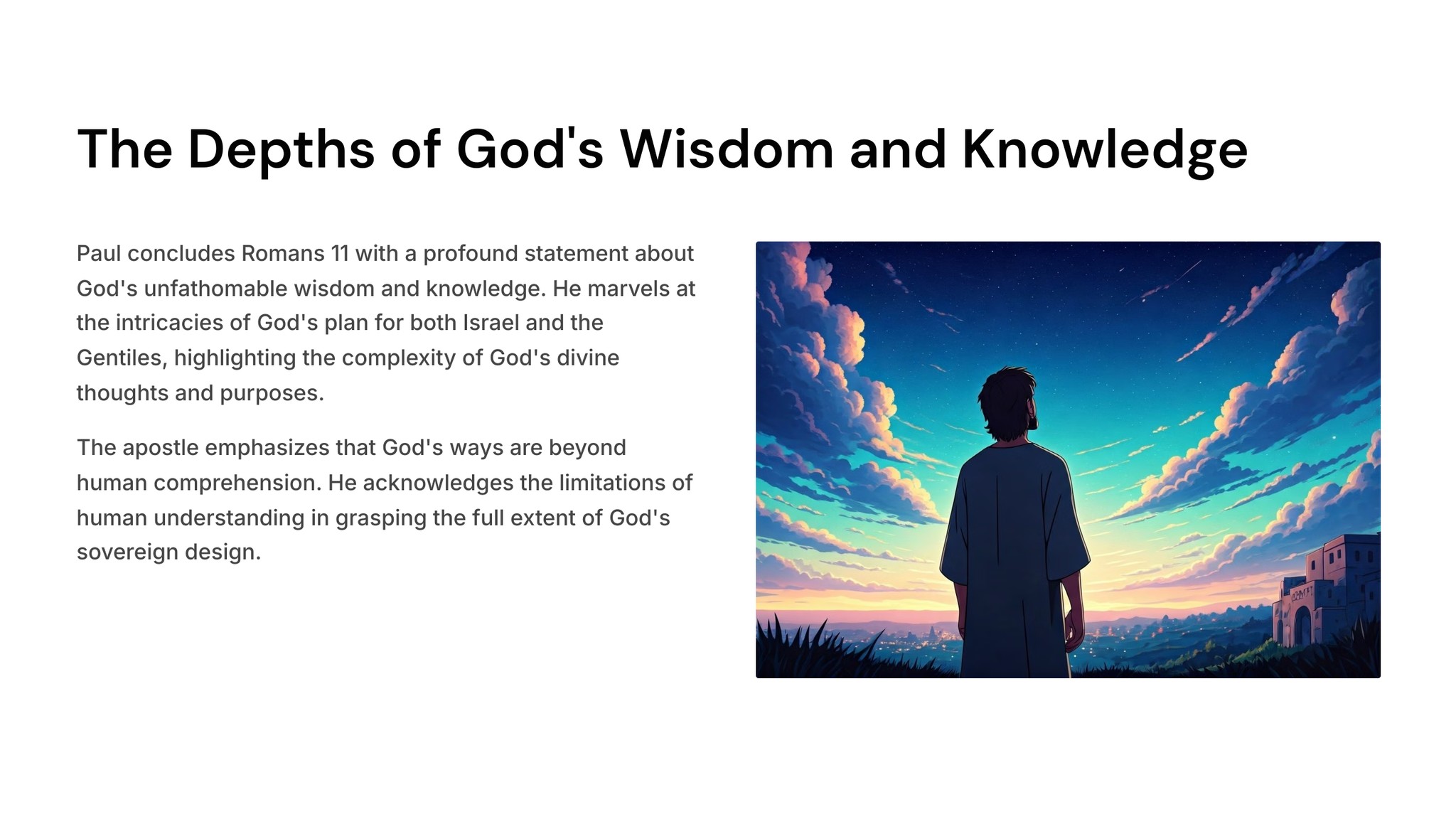 The Depths of God's Wisdom and Knowledge

Paul concludes Romans 11 with a profound statement about God's unfathomable wisdom and knowledge. He marvels at the intricacies of God's plan for both Israel and the Gentiles, highlighting the complexity of God's divine thoughts and purposes.

The apostle emphasizes that God's ways are beyond human comprehension. He acknowledges the limitations of human understanding in grasping the full extent of God's sovereign design.